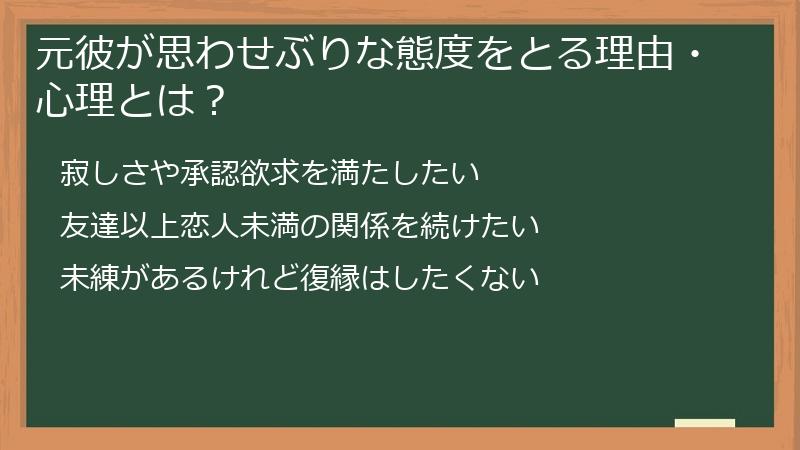 元彼が思わせぶりな態度をとる理由・心理とは？

寂しさや承認欲求を満たしたい

友達以上恋人未満の関係を続けたい

未練があるけれど復縁はしたくない